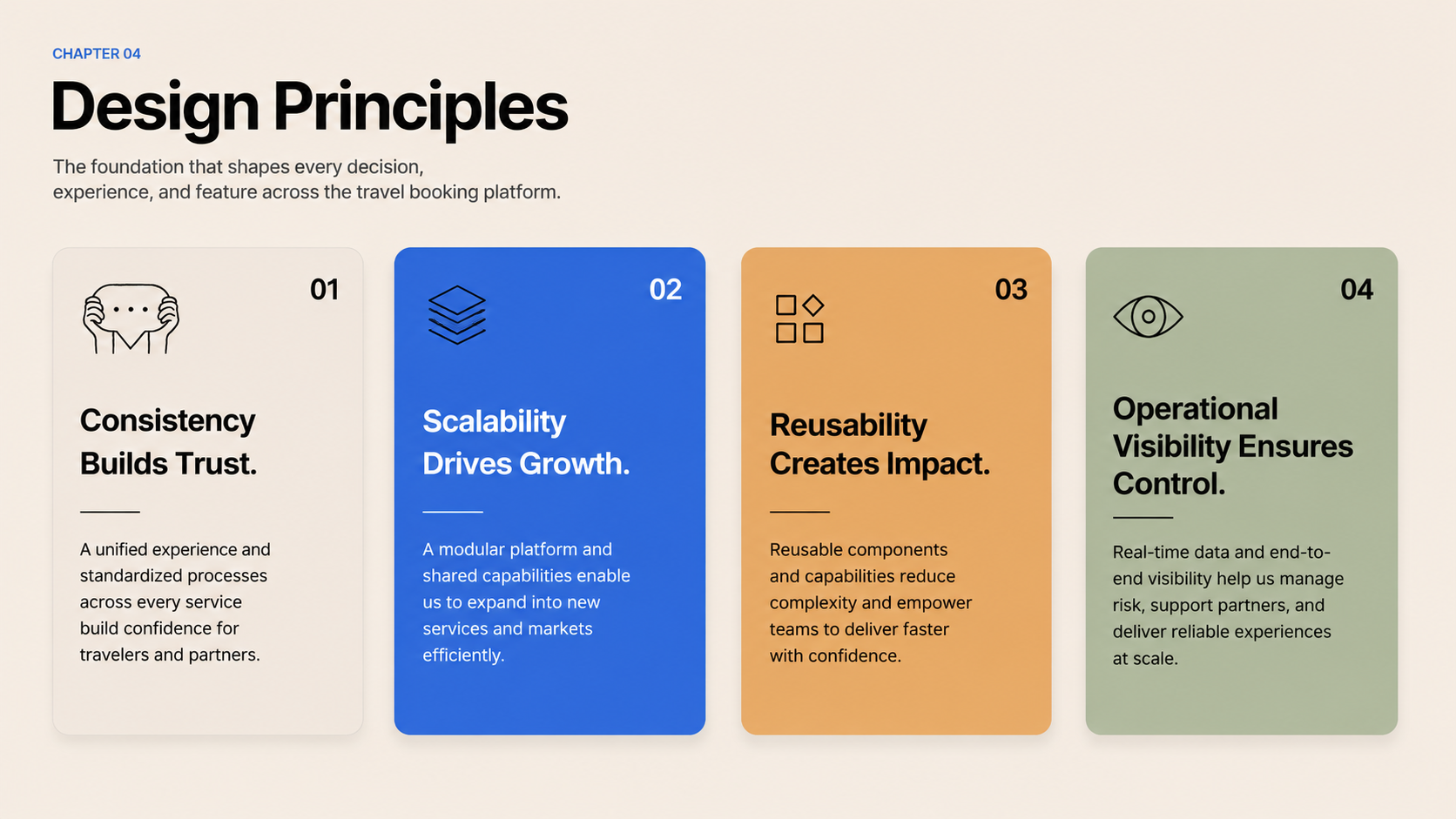 CHAPTER 04

Design Principles

The foundation that shapes every decision, experience, and feature across the travel booking platform.

01

Consistency Builds Trust.

A unified experience and standardized processes across every service build confidence for travelers and partners.

02

Scalability Drives Growth.

A modular platform and shared capabilities enable us to expand into new services and markets efficiently.

03

Reusability Creates Impact.

Reusable components and capabilities reduce complexity and empower teams to deliver faster with confidence.

04

Operational Visibility Ensures Control.

Real-time data and end-to-end visibility help us manage risk, support partners, and deliver reliable experiences at scale.